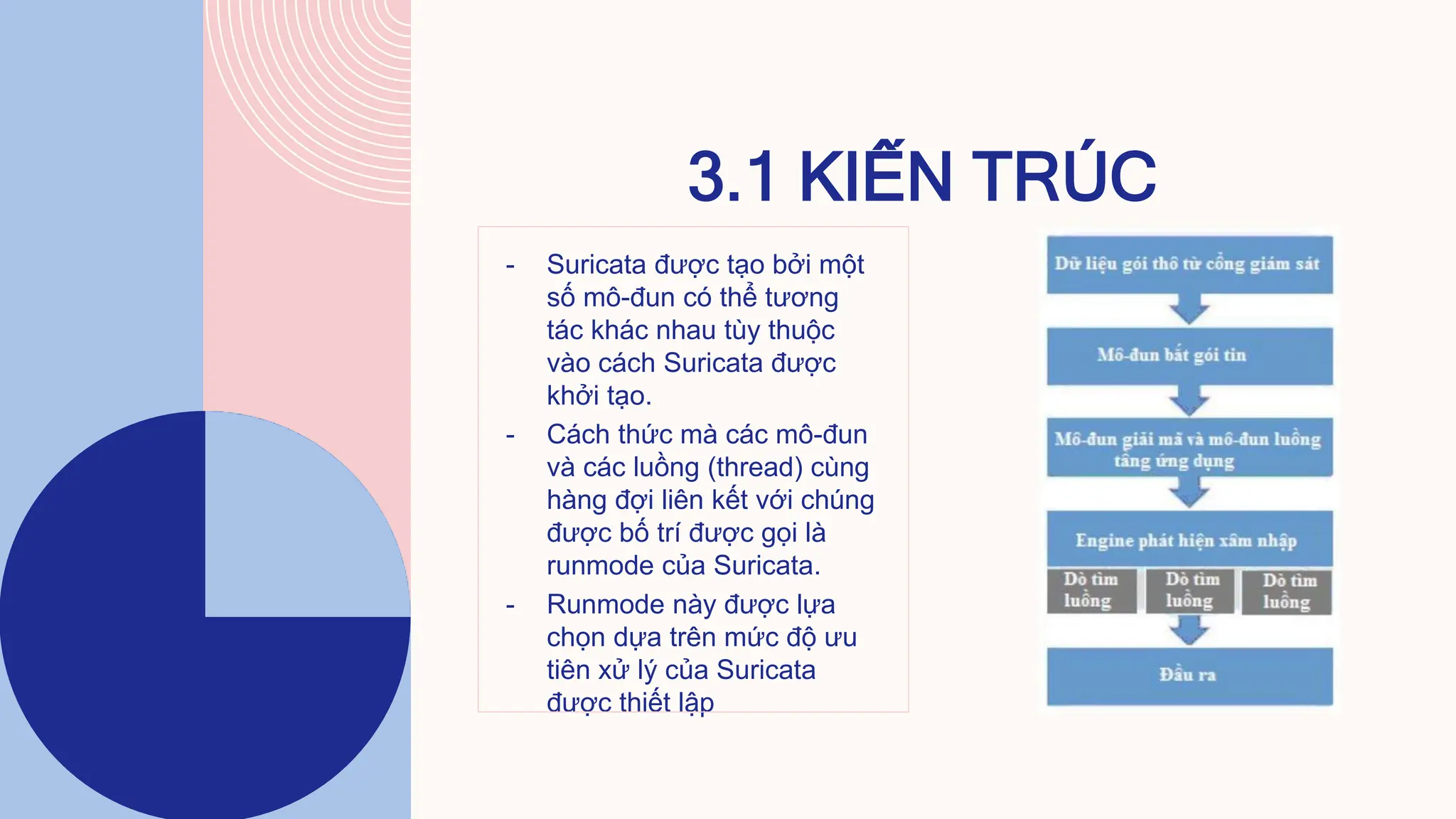 3.1 KIẾN TRÚC

- Suricata được tạo bởi một số mô-đun có thể tương tác khác nhau tùy thuộc vào cách Suricata được khởi tạo.
- Cách thức mà các mô-đun và các luồng (thread) cùng hàng đợi liên kết với chúng được bố trí được gọi là runmode của Suricata.
- Runmode này được lựa chọn dựa trên mức độ ưu tiên xử lý của Suricata được thiết lập

Dữ liệu gói thô từ cổng giám sát

Mô-đun bắt gói tin

Mô-đun giải mã và mô-đun luồng tầng ứng dụng

Engine phát hiện xâm nhập

Dò tìm luồng

Dò tìm luồng

Dò tìm luồng

Đầu ra